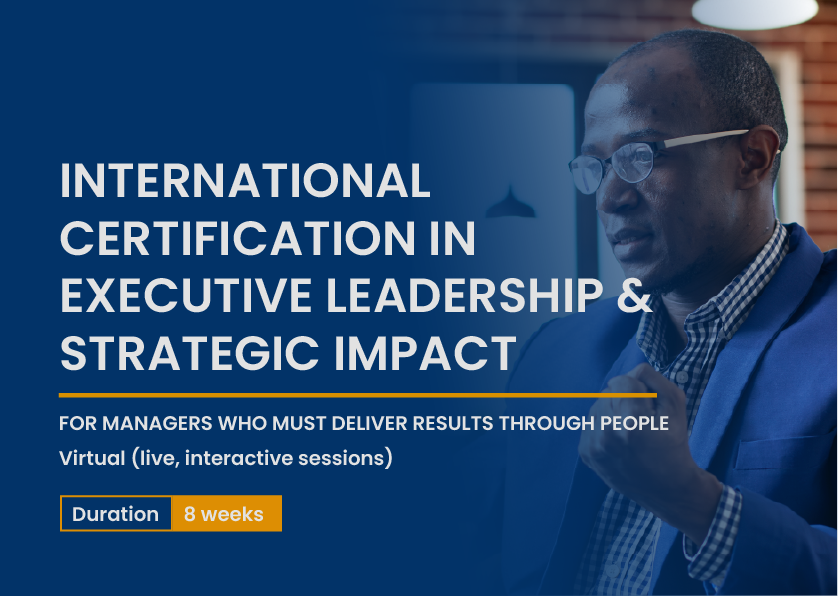 INTERNATIONAL CERTIFICATION IN EXECUTIVE LEADERSHIP & STRATEGIC IMPACT

FOR MANAGERS WHO MUST DELIVER RESULTS THROUGH PEOPLE

Virtual (live, interactive sessions)

Duration 8 weeks